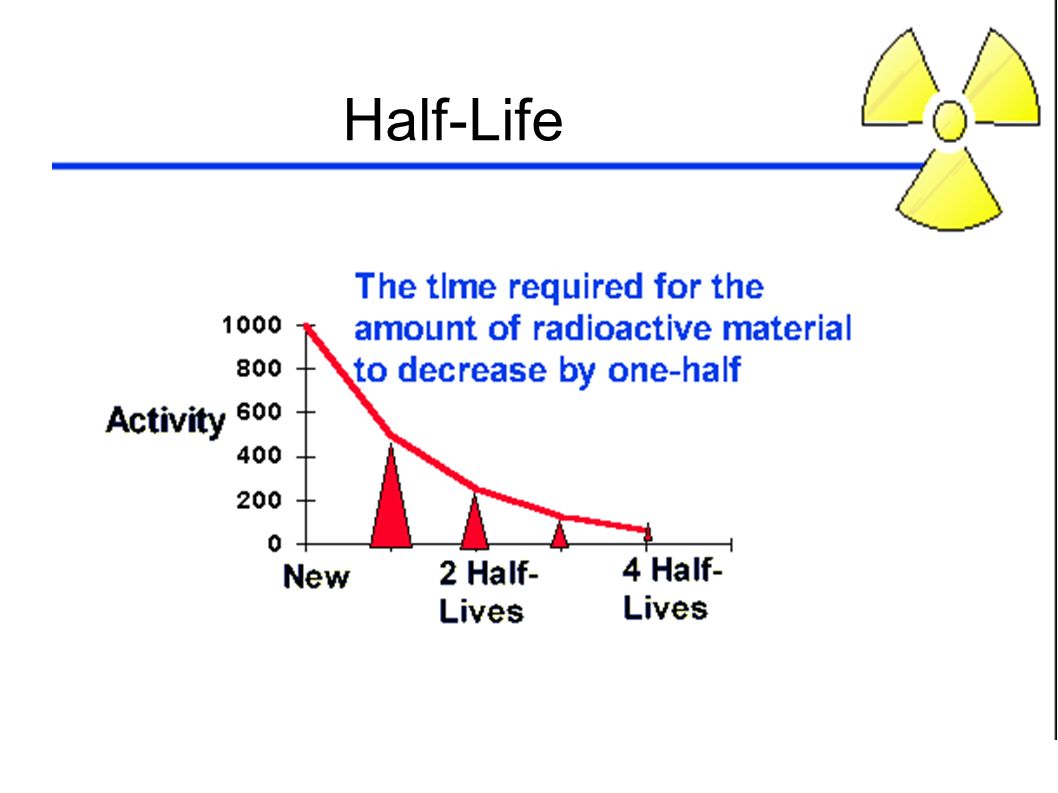 Half-Life

The time required for the amount of radioactive material to decrease by one-half

Activity

1000
800
600
400
200
0

New

2 Half-Lives

4 Half-Lives